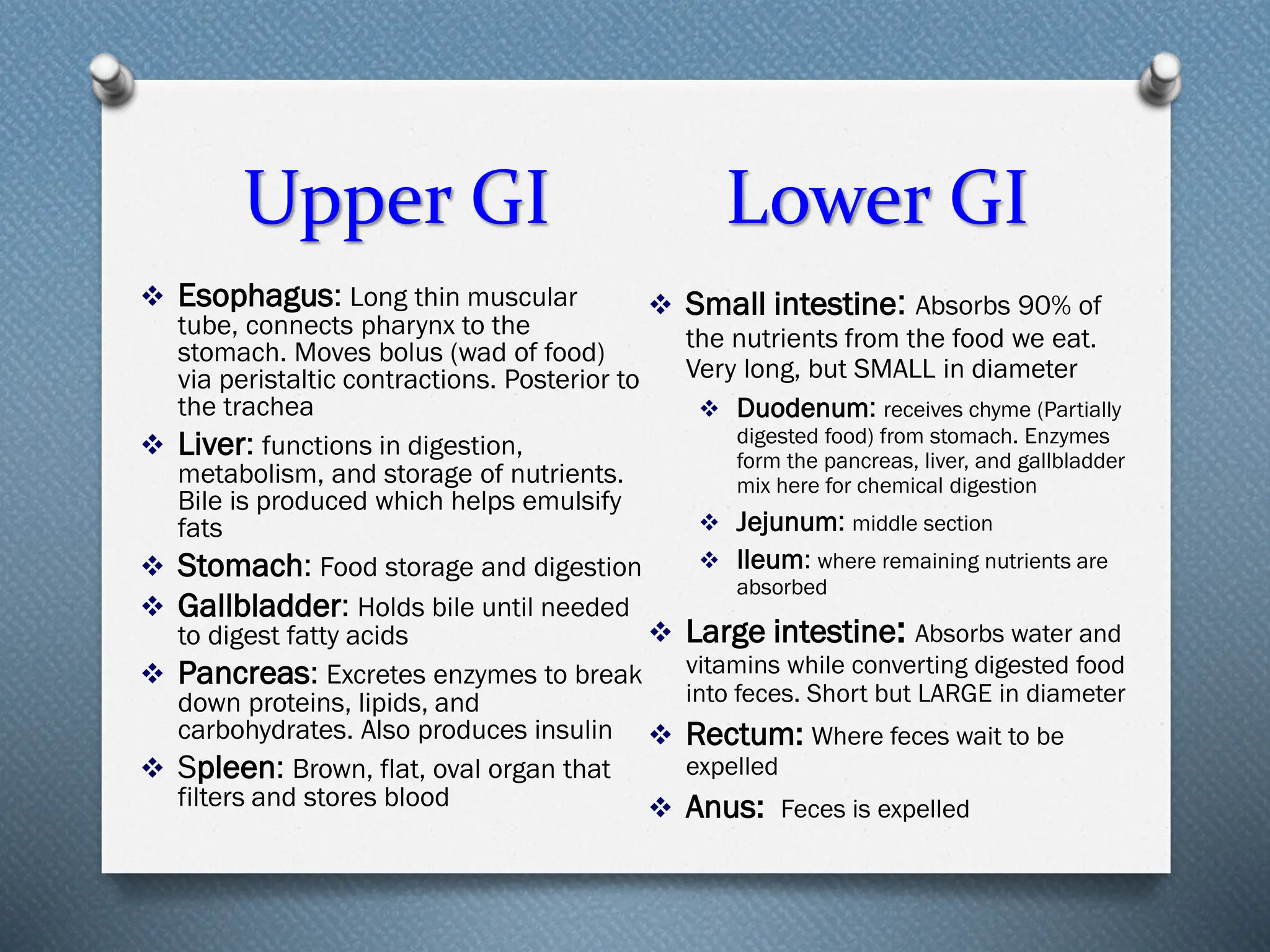 Upper GI

❖ Esophagus: Long thin muscular tube, connects pharynx to the stomach. Moves bolus (wad of food) via peristaltic contractions. Posterior to the trachea
❖ Liver: functions in digestion, metabolism, and storage of nutrients. Bile is produced which helps emulsify fats
❖ Stomach: Food storage and digestion
❖ Gallbladder: Holds bile until needed to digest fatty acids
❖ Pancreas: Excretes enzymes to break down proteins, lipids, and carbohydrates. Also produces insulin
❖ Spleen: Brown, flat, oval organ that filters and stores blood

Lower GI

❖ Small intestine: Absorbs 90% of the nutrients from the food we eat. Very long, but SMALL in diameter
❖ Duodenum: receives chyme (Partially digested food) from stomach. Enzymes form the pancreas, liver, and gallbladder mix here for chemical digestion
❖ Jejunum: middle section
❖ Ileum: where remaining nutrients are absorbed
❖ Large intestine: Absorbs water and vitamins while converting digested food into feces. Short but LARGE in diameter
❖ Rectum: Where feces wait to be expelled
❖ Anus: Feces is expelled